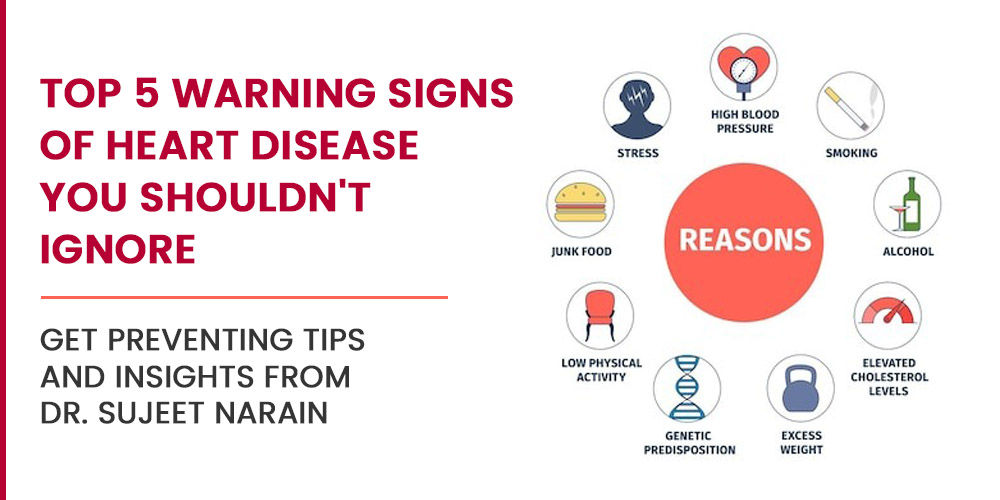 TOP 5 WARNING SIGNS OF HEART DISEASE YOU SHOULDN'T IGNORE

GET PREVENTING TIPS AND INSIGHTS FROM DR. SUJEET NARAIN

REASONS

HIGH BLOOD PRESSURE

SMOKING

ALCOHOL

ELEVATED CHOLESTEROL LEVELS

EXCESS WEIGHT

GENETIC PREDISPOSITION

LOW PHYSICAL ACTIVITY

JUNK FOOD

STRESS